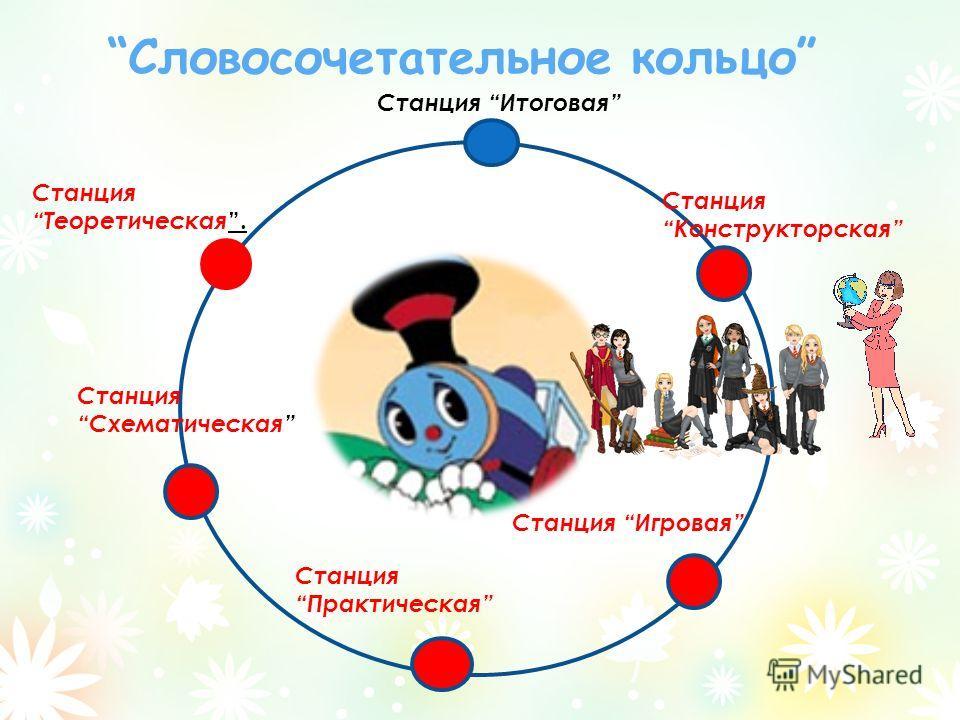 “Словосочетательное кольцо”

Станция “Итоговая”

Станция “Теоретическая”.

Станция “Конструкторская”

Станция “Схематическая”

Станция “Игровая”

Станция “Практическая”

MyShared